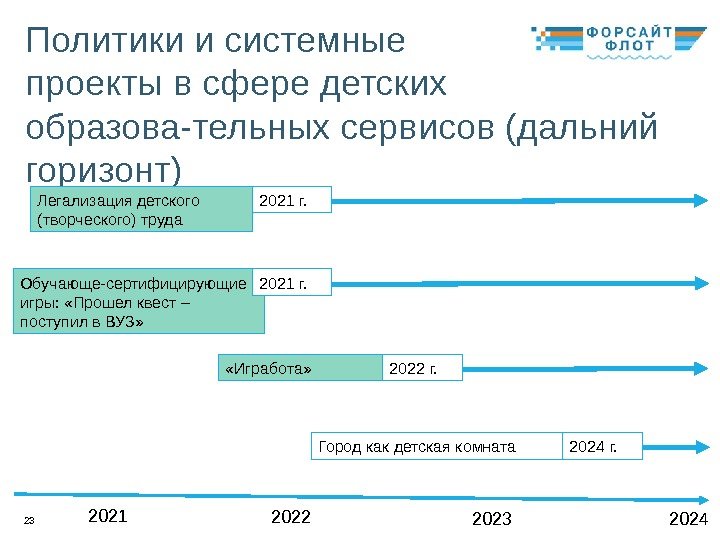 Политики и системные проекты в сфере детских образова-тельных сервисов (дальний горизонт)

ФОРСАЙТ ФЛОТ

Легализация детского (творческого) труда
2021 г.

Обучающе-сертифицирующие игры: «Прошел квест – поступил в ВУЗ»
2021 г.

«Игработа»
2022 г.

Город как детская комната
2024 г.

23
2021
2022
2023
2024